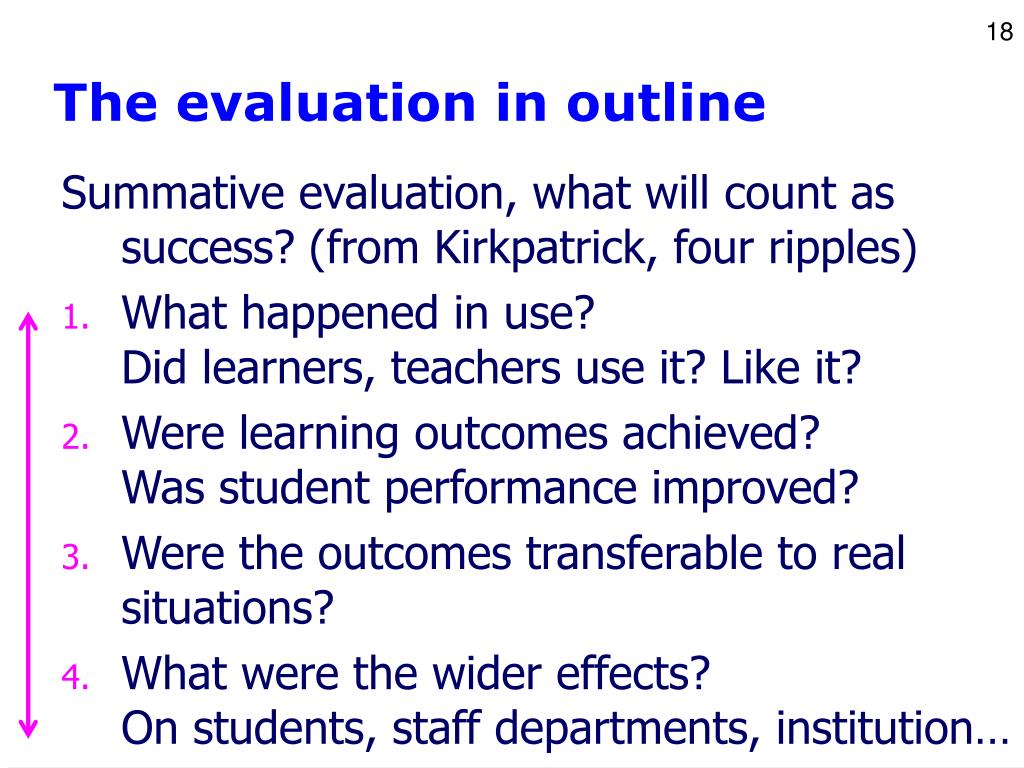 18

The evaluation in outline

Summative evaluation, what will count as success? (from Kirkpatrick, four ripples)

1. What happened in use?
Did learners, teachers use it? Like it?

2. Were learning outcomes achieved?
Was student performance improved?

3. Were the outcomes transferable to real situations?

4. What were the wider effects?
On students, staff departments, institution…